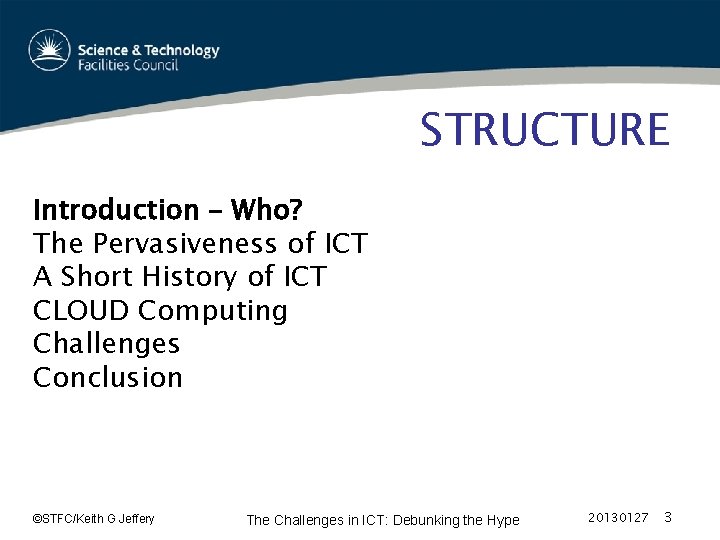 Science & Technology
Facilities Council

STRUCTURE

Introduction - Who?
The Pervasiveness of ICT
A Short History of ICT
CLOUD Computing
Challenges
Conclusion

©STFC/Keith G Jeffery

The Challenges in ICT: Debunking the Hype

20130127 3